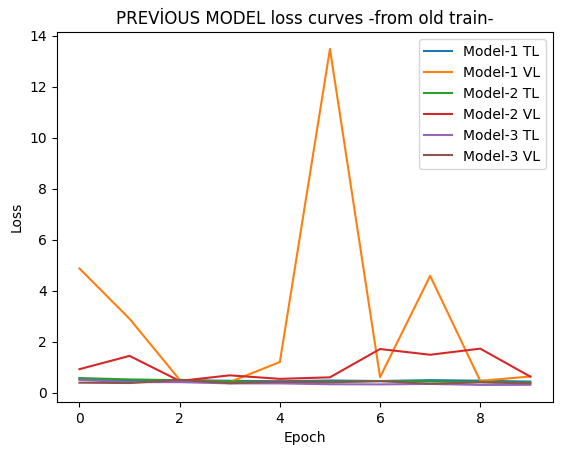 PREVİOUS MODEL loss curves -from old train-

Model-1 TL
Model-1 VL
Model-2 TL
Model-2 VL
Model-3 TL
Model-3 VL

Loss

14
12
10
8
6
4
2
0

0
2
4
6
8

Epoch